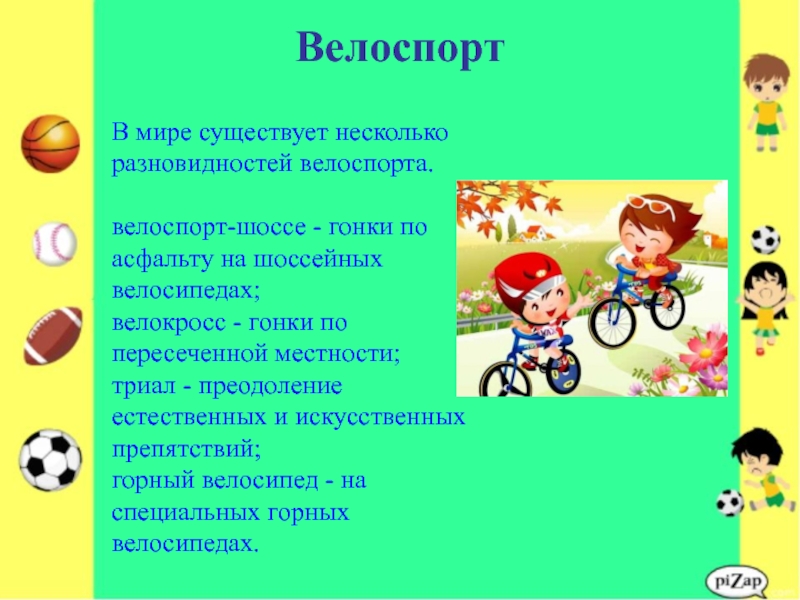 Велоспорт

В мире существует несколько разновидностей велоспорта.

велоспорт-шоссе - гонки по асфальту на шоссейных велосипедах;
велокросс - гонки по пересеченной местности;
триал - преодоление естественных и искусственных препятствий;
горный велосипед - на специальных горных велосипедах.

piZap